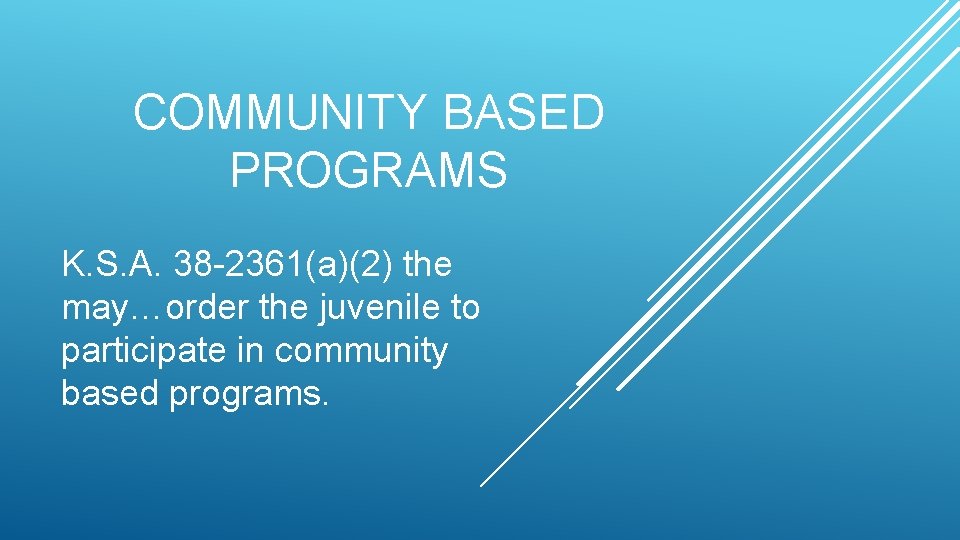 COMMUNITY BASED PROGRAMS

K.S.A. 38-2361(a)(2) the may…order the juvenile to participate in community based programs.